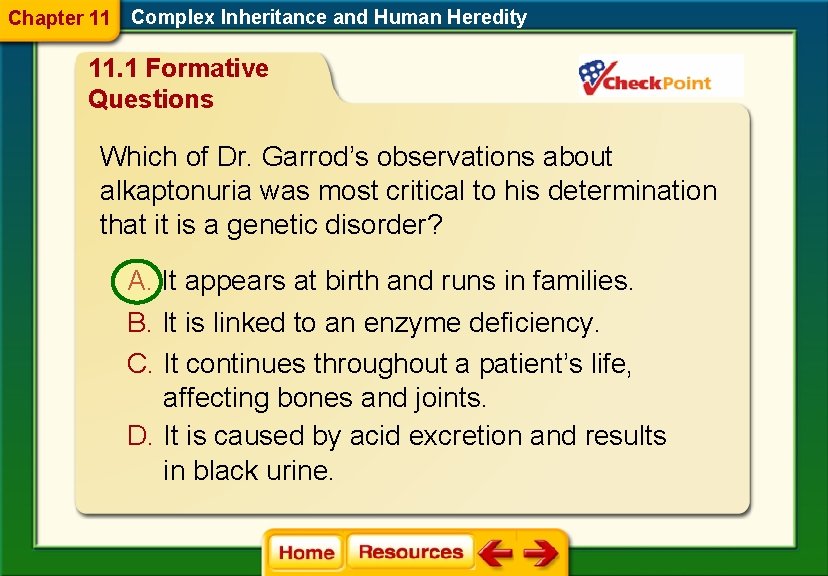 Chapter 11 Complex Inheritance and Human Heredity

11.1 Formative Questions

CheckPoint

Which of Dr. Garrod's observations about alkaptonuria was most critical to his determination that it is a genetic disorder?

A. It appears at birth and runs in families.

B. It is linked to an enzyme deficiency.

C. It continues throughout a patient's life, affecting bones and joints.

D. It is caused by acid excretion and results in black urine.

Home Resources